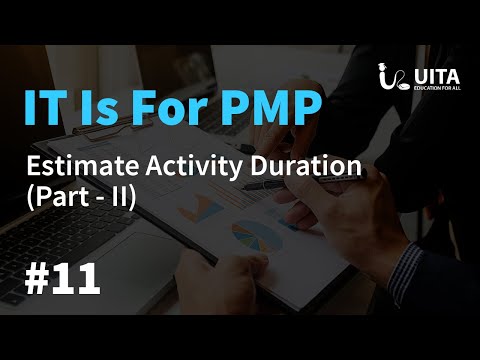 UITA
EDUCATION FOR ALL

IT Is For PMP

Estimate Activity Duration (Part - II)

#11